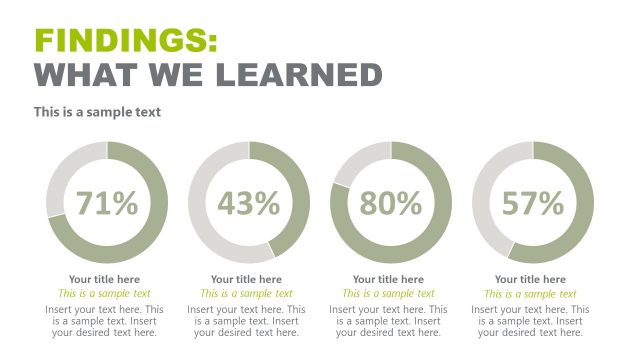 FINDINGS:
WHAT WE LEARNED

This is a sample text

71%

Your title here
This is a sample text
Insert your text here. This is a sample text. Insert your desired text here.

43%

Your title here
This is a sample text
Insert your text here. This is a sample text. Insert your desired text here.

80%

Your title here
This is a sample text
Insert your text here. This is a sample text. Insert your desired text here.

57%

Your title here
This is a sample text
Insert your text here. This is a sample text. Insert your desired text here.